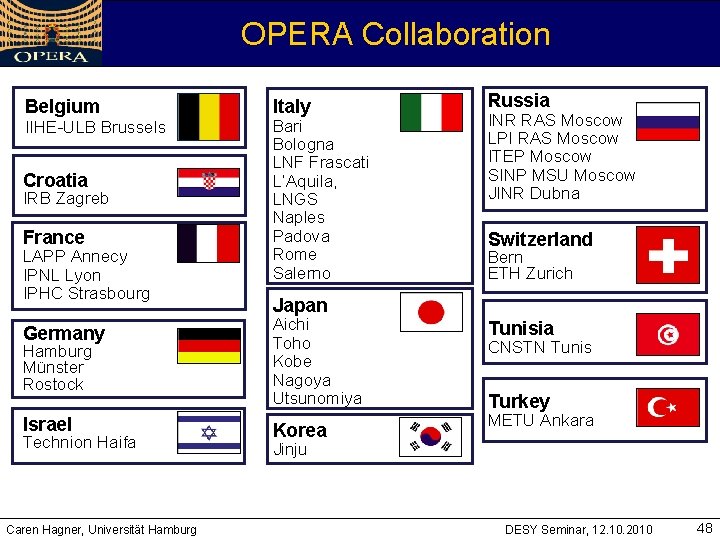 OPERA

OPERA Collaboration

Belgium
IIHE-ULB Brussels

Croatia
IRB Zagreb

France
LAPP Annecy
IPNL Lyon
IPHC Strasbourg

Germany
Hamburg
Münster
Rostock

Israel
Technion Haifa

Italy
Bari
Bologna
LNF Frascati
L'Aquila,
LNGS
Naples
Padova
Rome
Salerno

Japan
Aichi
Toho
Kobe
Nagoya
Utsunomiya

Korea
Jinju

Russia
INR RAS Moscow
LPI RAS Moscow
ITEP Moscow
SINP MSU Moscow
JINR Dubna

Switzerland
Bern
ETH Zurich

Tunisia
CNSTN Tunis

Turkey
METU Ankara

Caren Hagner, Universität Hamburg

DESY Seminar, 12.10.2010

48